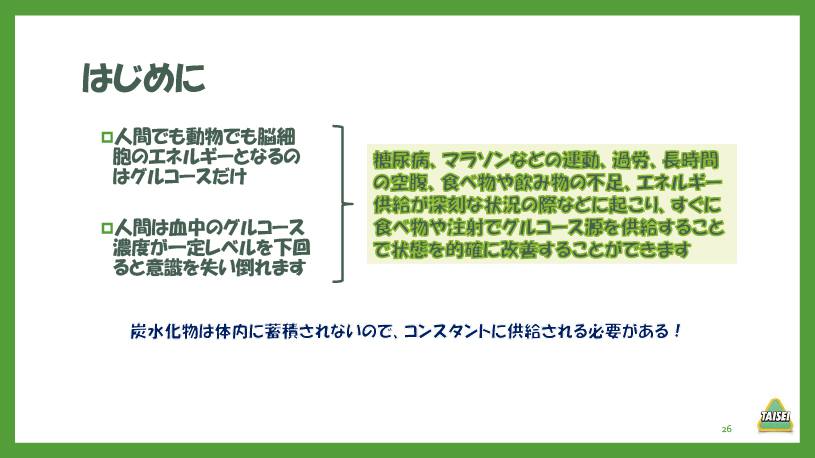 はじめに

□人間でも動物でも脳細胞のエネルギーとなるのはグルコースだけ

□人間は血中のグルコース濃度が一定レベルを下回ると意識を失い倒れます

糖尿病、マラソンなどの運動、過労、長時間の空腹、食べ物や飲み物の不足、エネルギー供給が深刻な状況の際などに起こり、すぐに食べ物や注射でグルコース源を供給することで状態を的確に改善することができます

炭水化物は体内に蓄積されないので、コンスタントに供給される必要がある！

26

TAISEI